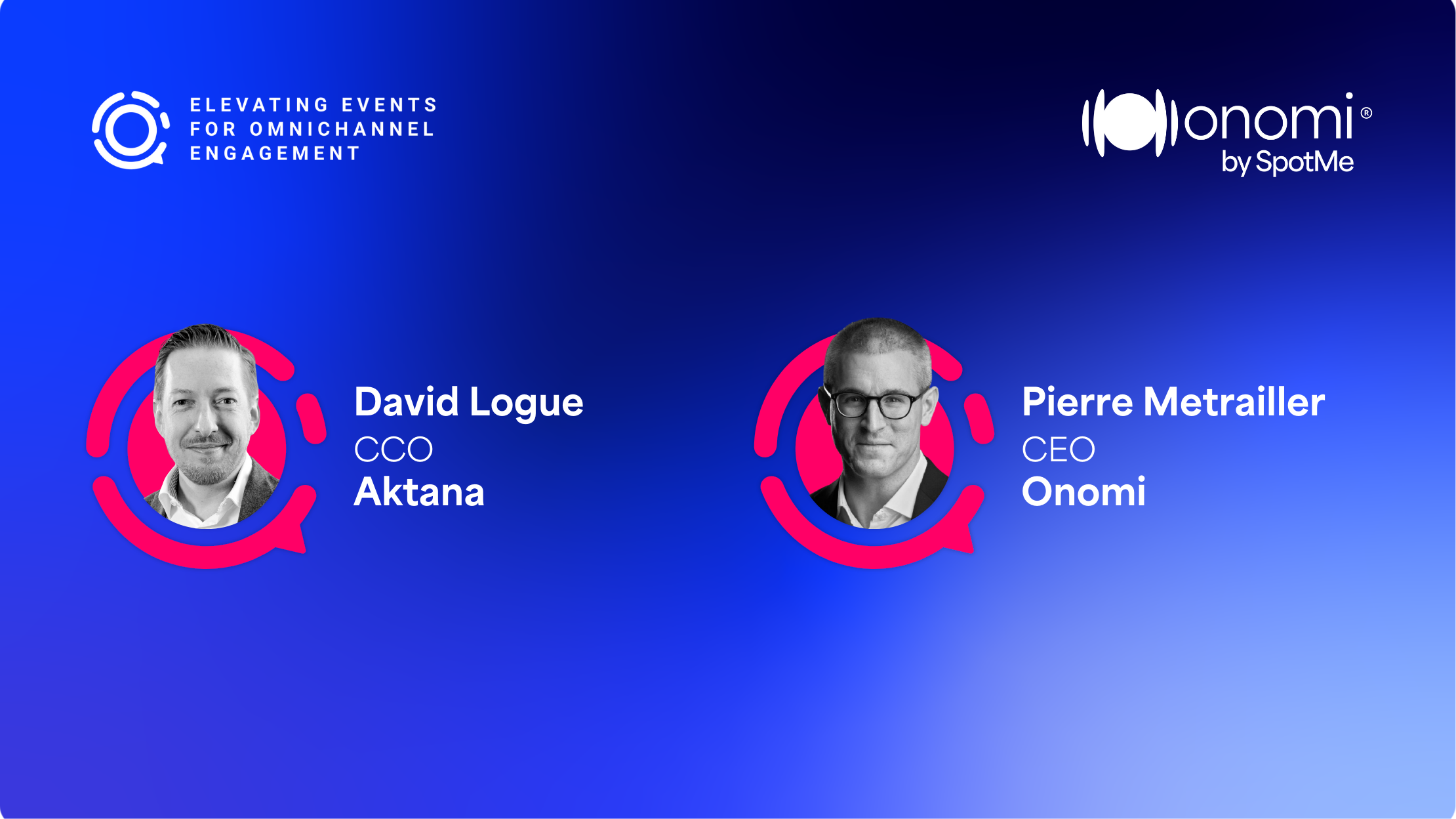 ELEVATING EVENTS FOR OMNICHANNEL ENGAGEMENT

onomi®
by SpotMe

David Logue
CCO
Aktana

Pierre Metrailler
CEO
Onomi